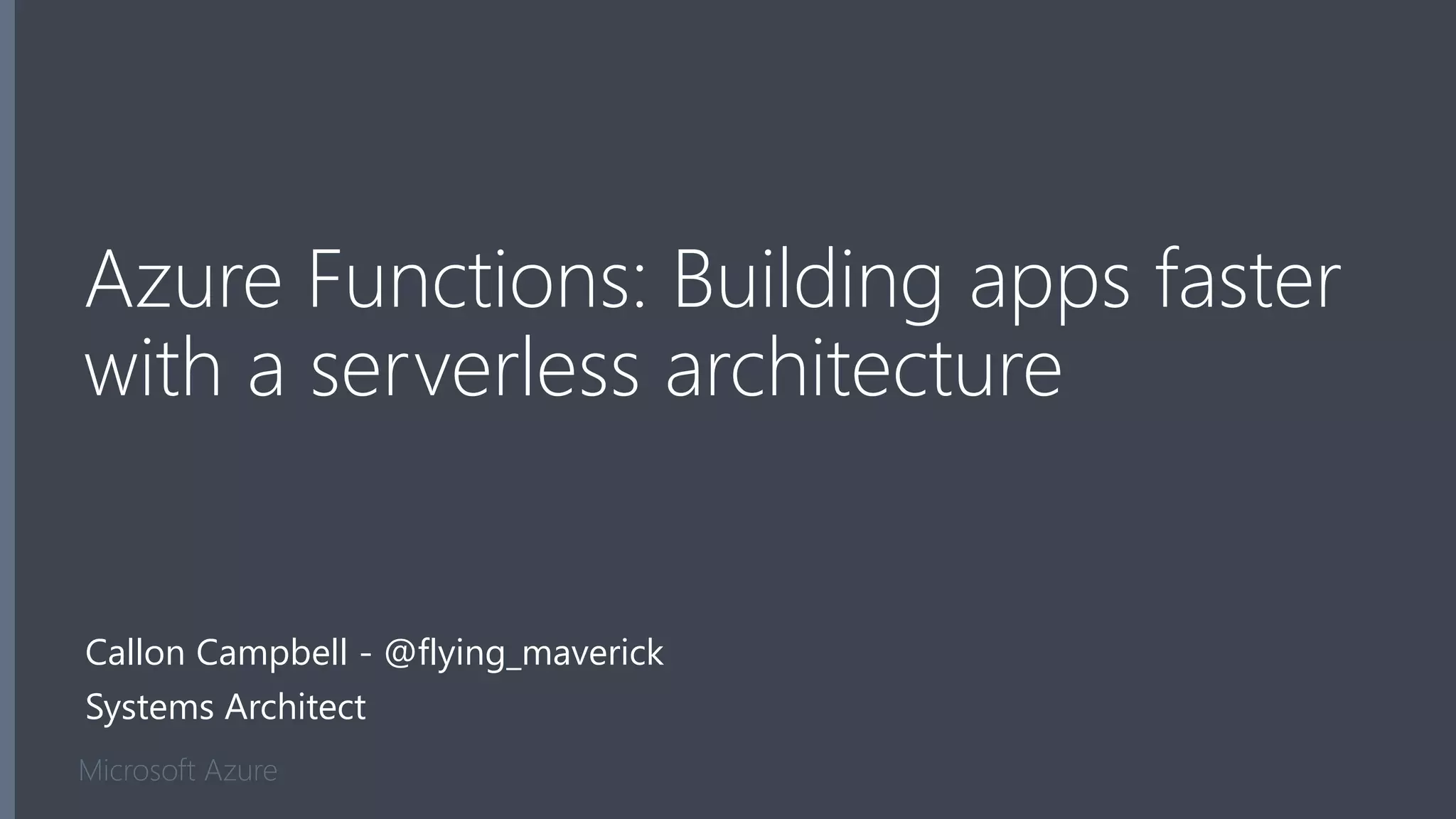 Azure Functions: Building apps faster with a serverless architecture

Callon Campbell - @flying_maverick

Systems Architect

Microsoft Azure